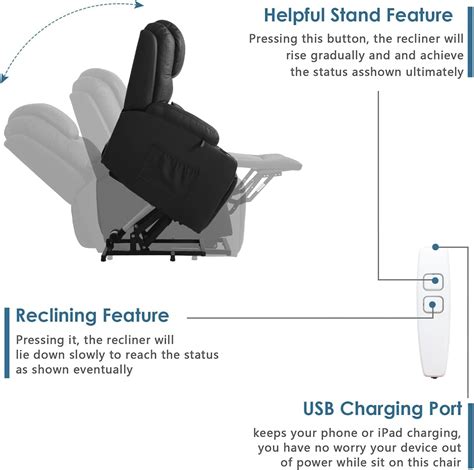 Helpful Stand Feature

Pressing this button, the recliner will rise gradually and and achieve the status asshown ultimately

Reclining Feature

Pressing it, the recliner will lie down slowly to reach the status as shown eventually

USB Charging Port

keeps your phone or iPad charging, you have no worry your device out of power while sit on this chair